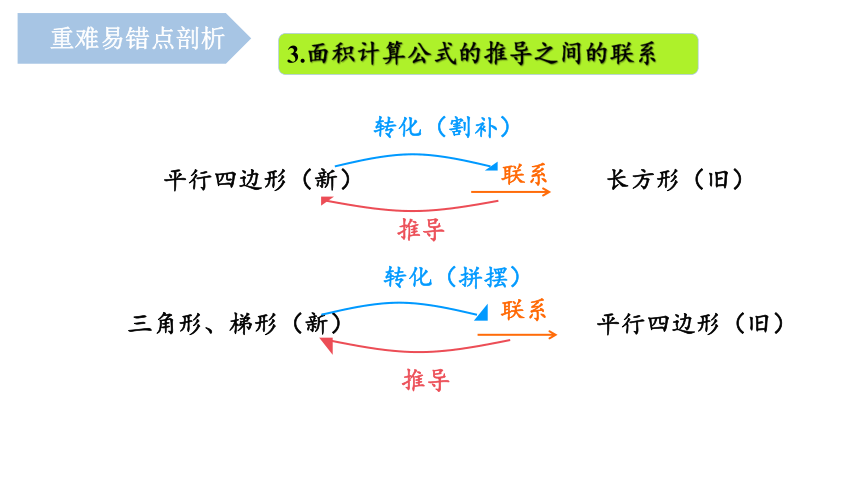 重难易错点剖析

3.面积计算公式的推导之间的联系

转化（割补）

平行四边形（新）

联系

长方形（旧）

推导

转化（拼摆）

三角形、梯形（新）

联系

平行四边形（旧）

推导